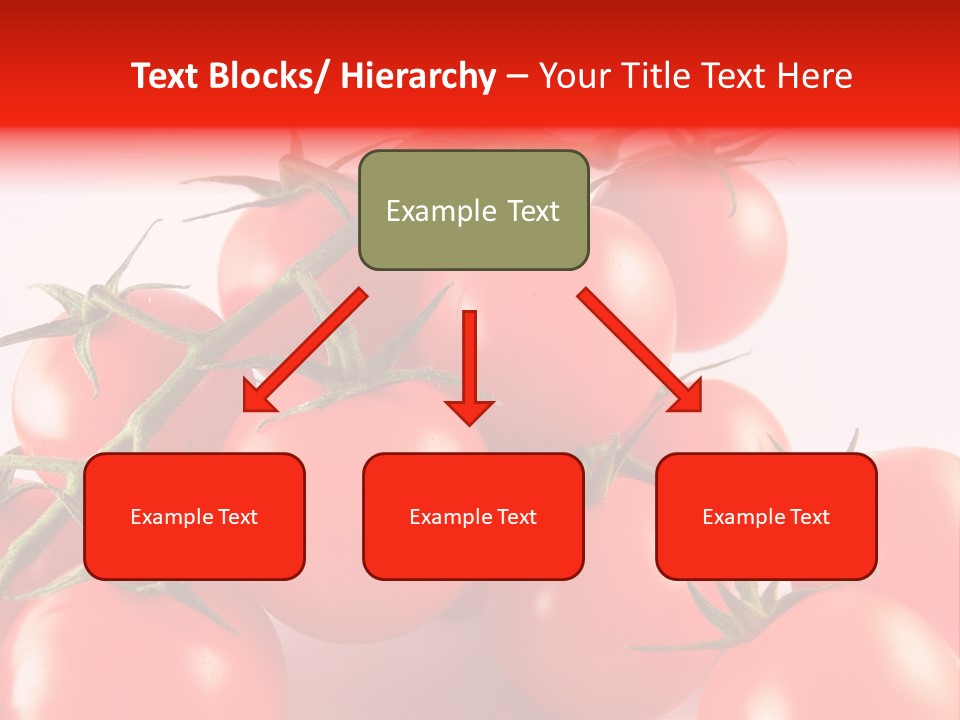 Text Blocks/ Hierarchy – Your Title Text Here

Example Text

Example Text

Example Text

Example Text